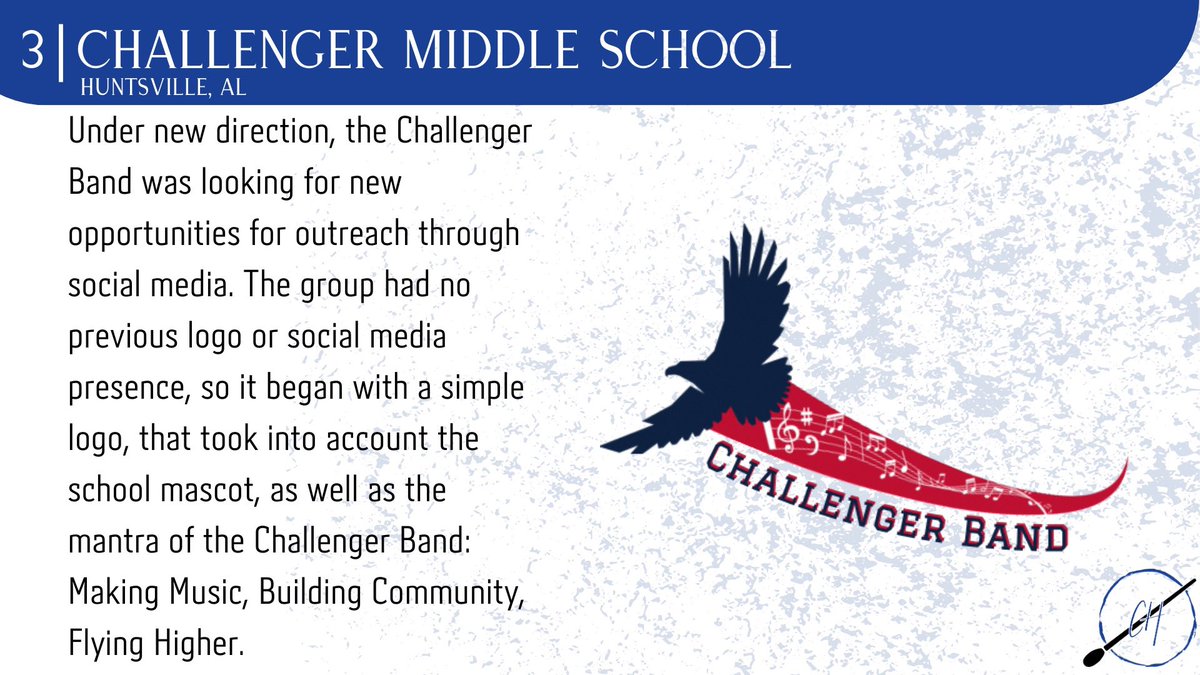 3 | CHALLENGER MIDDLE SCHOOL
HUNTSVILLE, AL

Under new direction, the Challenger Band was looking for new opportunities for outreach through social media. The group had no previous logo or social media presence, so it began with a simple logo, that took into account the school mascot, as well as the mantra of the Challenger Band: Making Music, Building Community, Flying Higher.

CHALLENGER BAND

CH